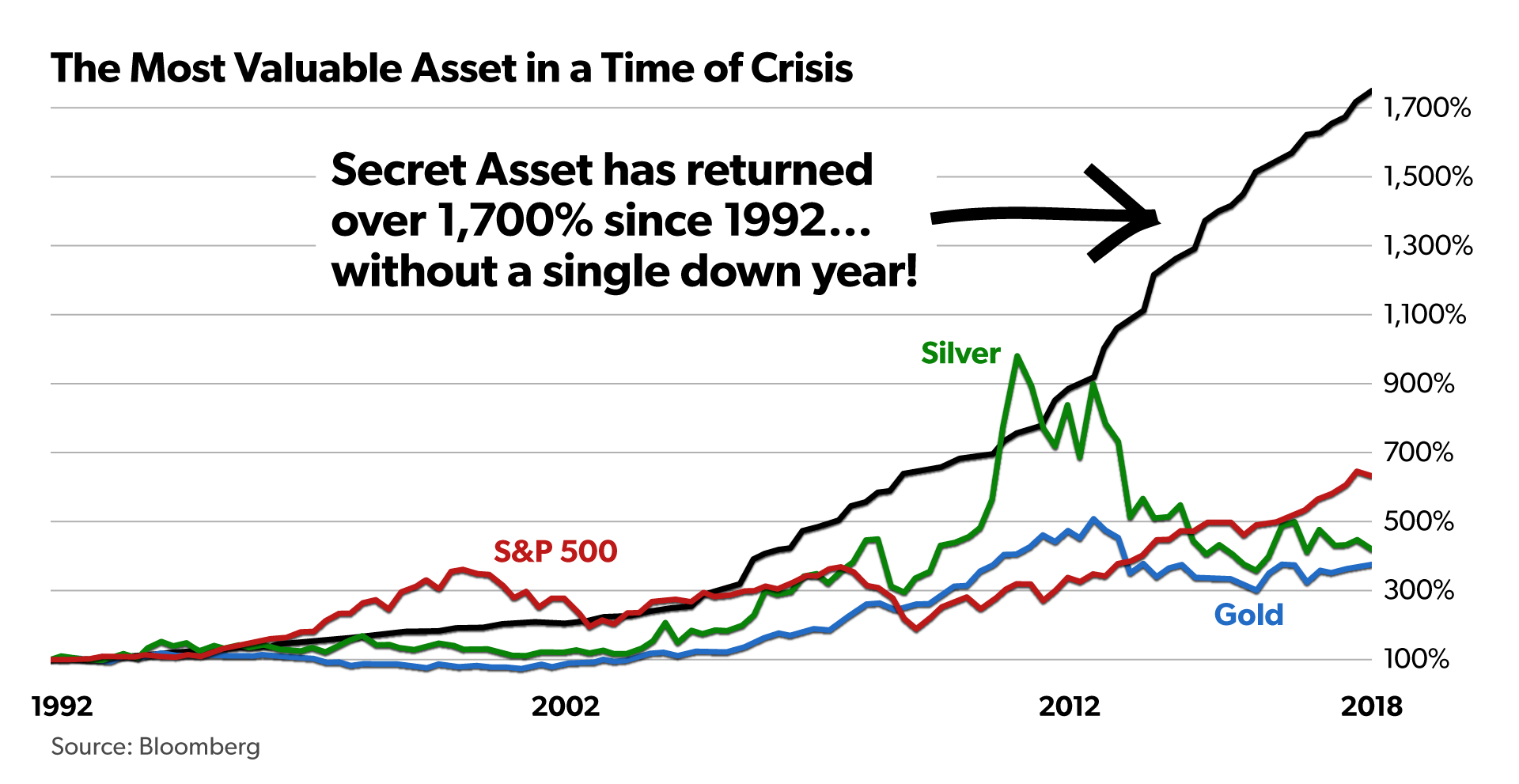 The Most Valuable Asset in a Time of Crisis

Secret Asset has returned over 1,700% since 1992... without a single down year!

1,700%
1,500%
1,300%
1,100%
900%
700%
500%
300%
100%

Silver

S&P 500

Gold

1992
2002
2012
2018

Source: Bloomberg